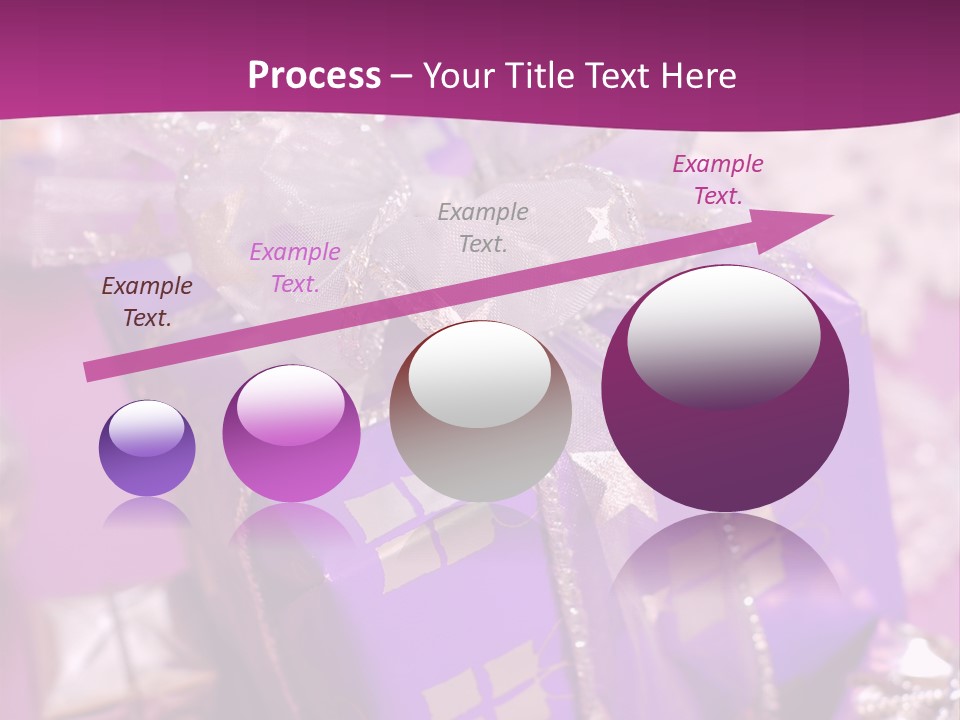 Process – Your Title Text Here

Example Text.

Example Text.

Example Text.

Example Text.